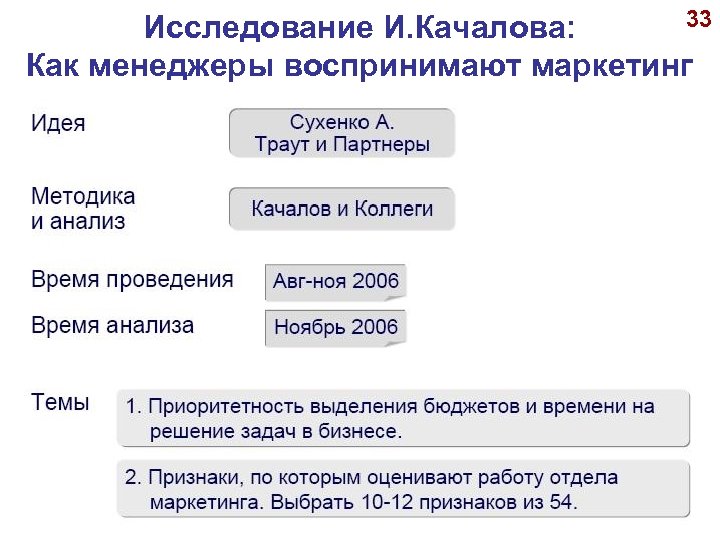 33

Исследование И.Качалова:
Как менеджеры воспринимают маркетинг

Идея

Сухенко А.
Траут и Партнеры

Методика и анализ

Качалов и Коллеги

Время проведения

Авг-ноя 2006

Время анализа

Ноябрь 2006

Темы

1. Приоритетность выделения бюджетов и времени на решение задач в бизнесе.

2. Признаки, по которым оценивают работу отдела маркетинга. Выбрать 10-12 признаков из 54.